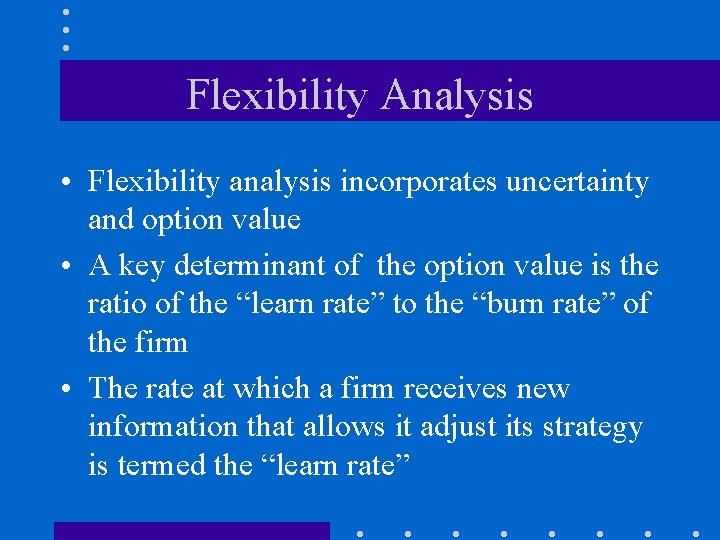 Flexibility Analysis

• Flexibility analysis incorporates uncertainty and option value

• A key determinant of  the option value is the ratio of the “learn rate” to the “burn rate” of the firm

• The rate at which a firm receives new information that allows it adjust its strategy is termed the “learn rate”